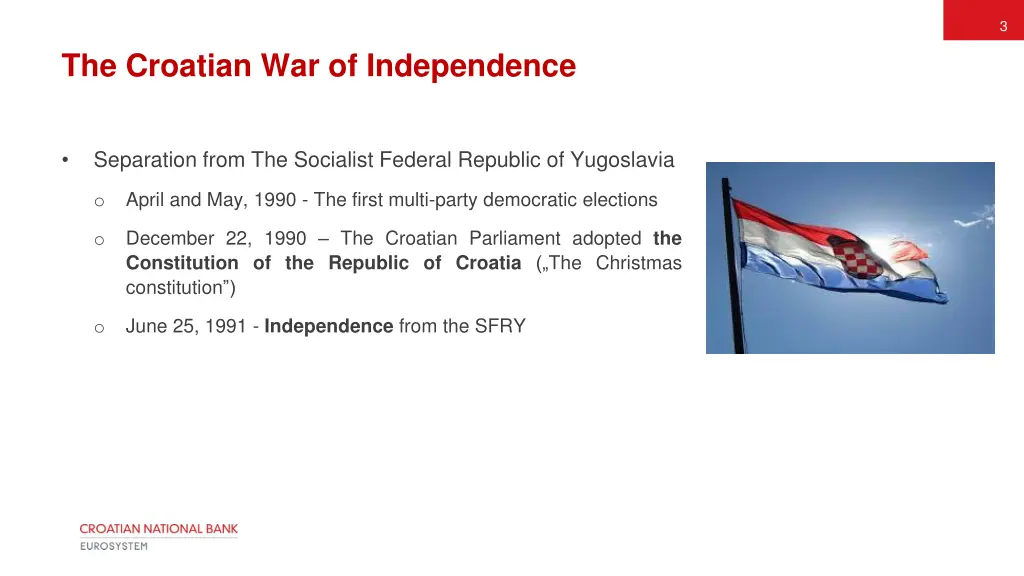 3

The Croatian War of Independence

• Separation from The Socialist Federal Republic of Yugoslavia

o April and May, 1990 - The first multi-party democratic elections

o December 22, 1990 – The Croatian Parliament adopted the Constitution of the Republic of Croatia („The Christmas constitution")

o June 25, 1991 - Independence from the SFRY

CROATIAN NATIONAL BANK
EUROSYSTEM